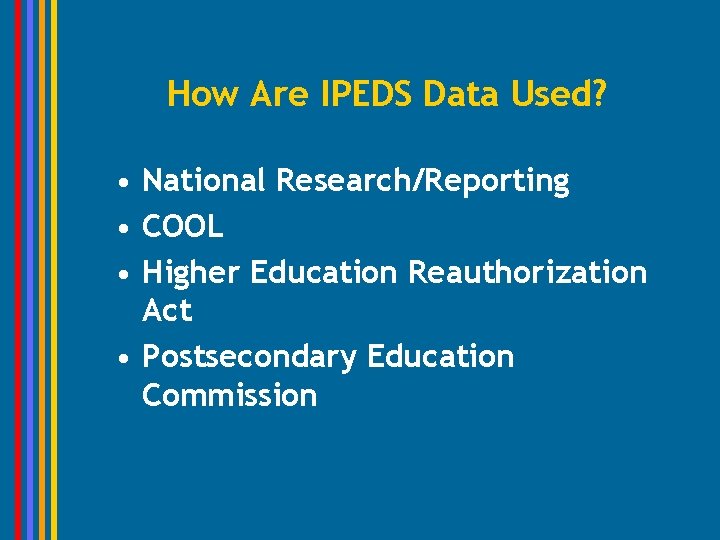 How Are IPEDS Data Used?

• National Research/Reporting
• COOL
• Higher Education Reauthorization Act
• Postsecondary Education Commission